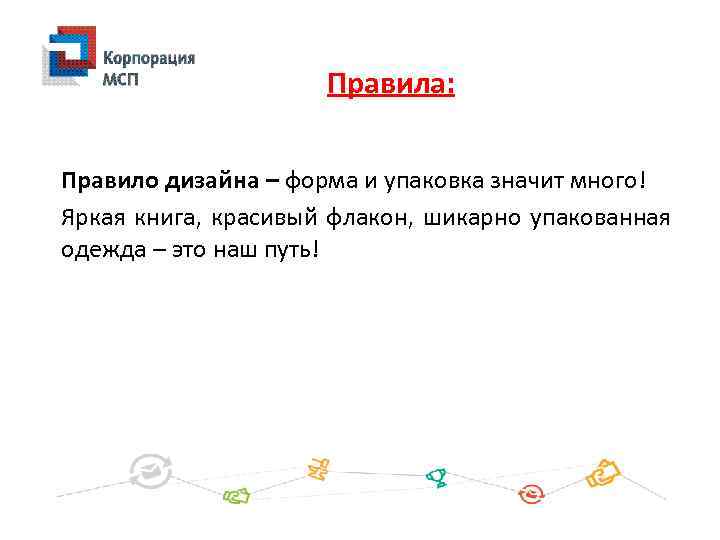 Корпорация МСП

Правила:

Правило дизайна – форма и упаковка значит много!

Яркая книга, красивый флакон, шикарно упакованная одежда – это наш путь!